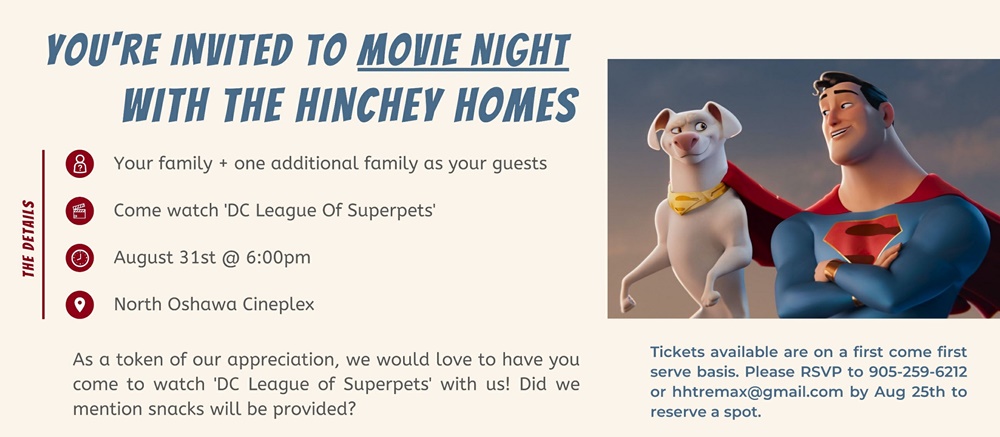 YOU'RE INVITED TO MOVIE NIGHT WITH THE HINCHEY HOMES

THE DETAILS

Your family + one additional family as your guests

Come watch 'DC League Of Superpets'

August 31st @ 6:00pm

North Oshawa Cineplex

As a token of our appreciation, we would love to have you come to watch 'DC League of Superpets' with us! Did we mention snacks will be provided?

Tickets available are on a first come first serve basis. Please RSVP to 905-259-6212 or hhtremax@gmail.com by Aug 25th to reserve a spot.